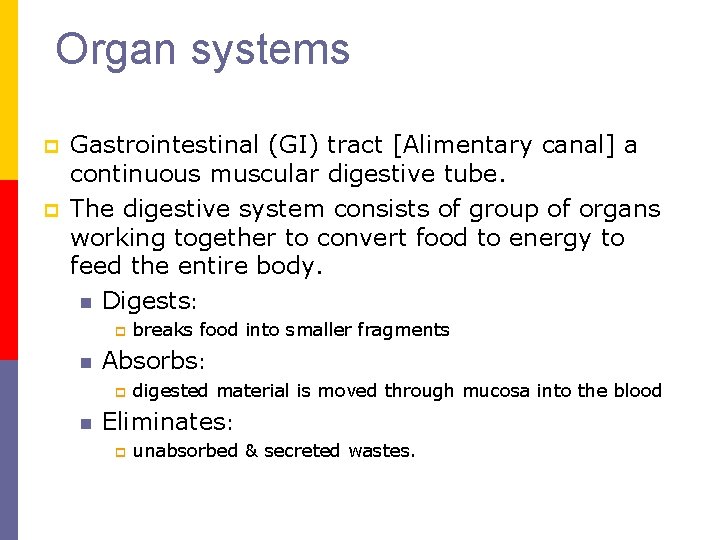 Organ systems

Gastrointestinal (GI) tract [Alimentary canal] a continuous muscular digestive tube.

The digestive system consists of group of organs working together to convert food to energy to feed the entire body.

Digests:

breaks food into smaller fragments

Absorbs:

digested material is moved through mucosa into the blood

Eliminates:

unabsorbed & secreted wastes.